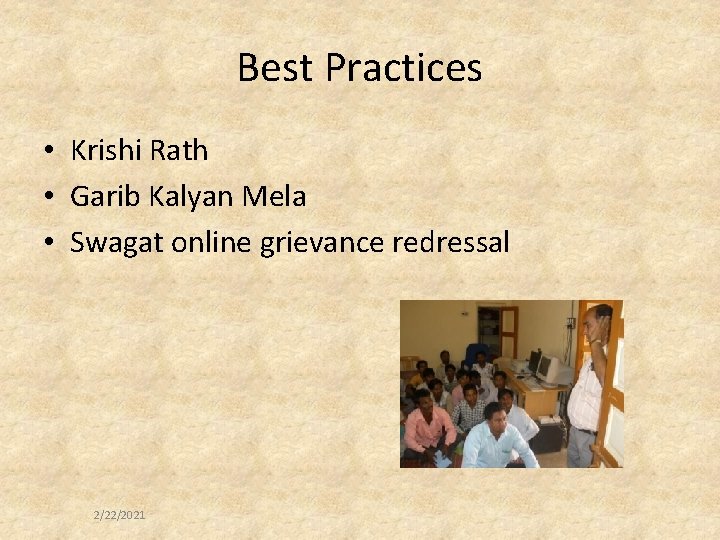 Best Practices

• Krishi Rath
• Garib Kalyan Mela
• Swagat online grievance redressal

2/22/2021